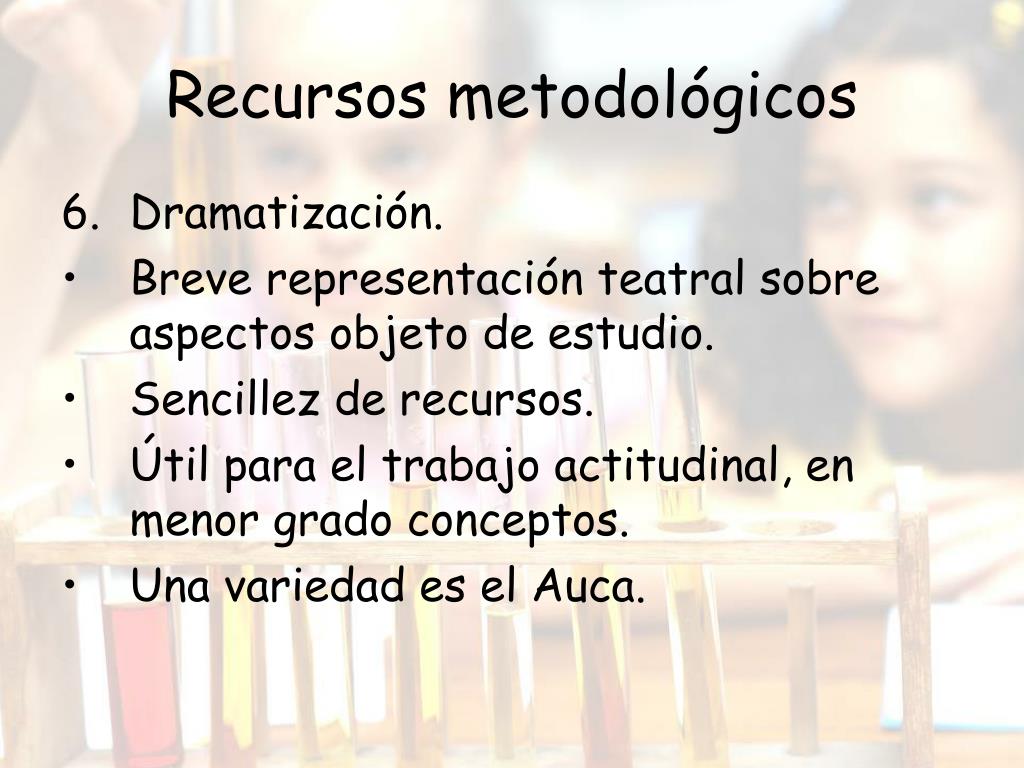 Recursos metodológicos

6. Dramatización.
• Breve representación teatral sobre aspectos objeto de estudio.
• Sencillez de recursos.
• Útil para el trabajo actitudinal, en menor grado conceptos.
• Una variedad es el Auca.